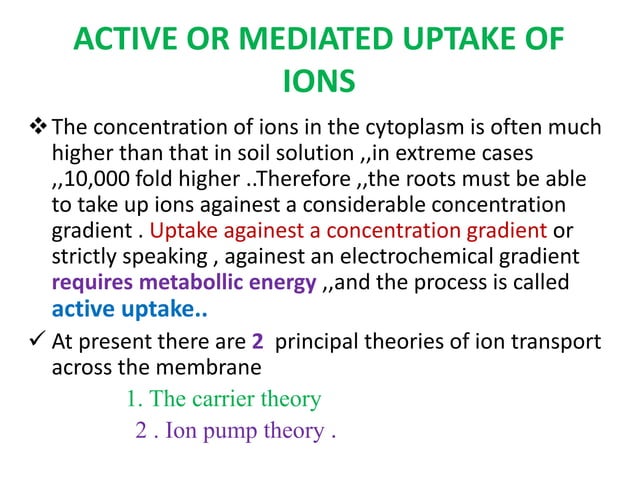 ACTIVE OR MEDIATED UPTAKE OF IONS

❖ The concentration of ions in the cytoplasm is often much higher than that in soil solution ,,in extreme cases ,,10,000 fold higher ..Therefore ,,the roots must be able to take up ions againest a considerable concentration gradient . Uptake againest a concentration gradient or strictly speaking , againest an electrochemical gradient requires metabollic energy ,,and the process is called active uptake..

✓ At present there are 2 principal theories of ion transport across the membrane

1. The carrier theory

2 . Ion pump theory .